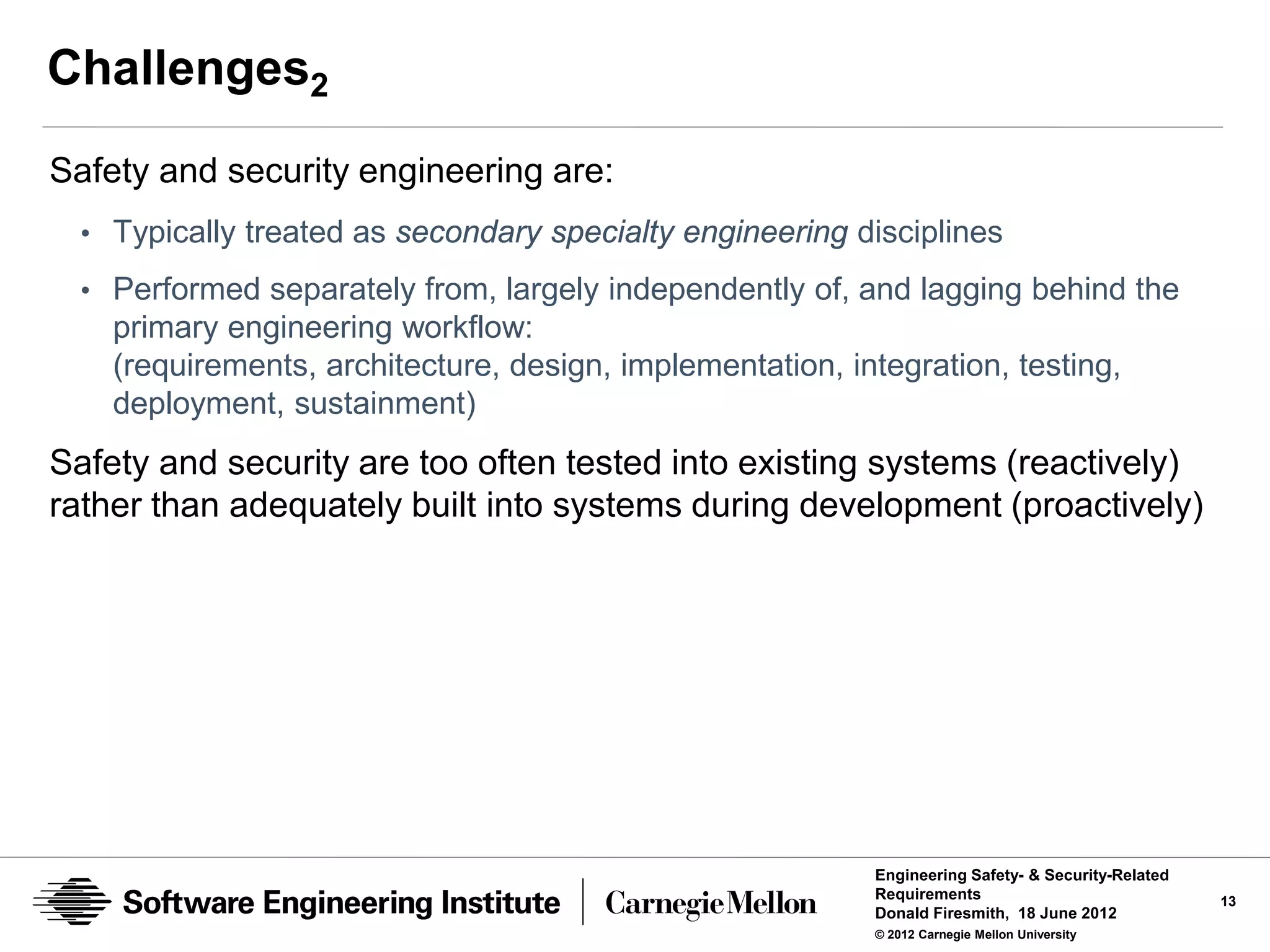 Challenges$_2$

Safety and security engineering are:

• Typically treated as secondary specialty engineering disciplines

• Performed separately from, largely independently of, and lagging behind the primary engineering workflow: (requirements, architecture, design, implementation, integration, testing, deployment, sustainment)

Safety and security are too often tested into existing systems (reactively) rather than adequately built into systems during development (proactively)

Software Engineering Institute | Carnegie Mellon

Engineering Safety- & Security-Related Requirements
Donald Firesmith, 18 June 2012
© 2012 Carnegie Mellon University

13